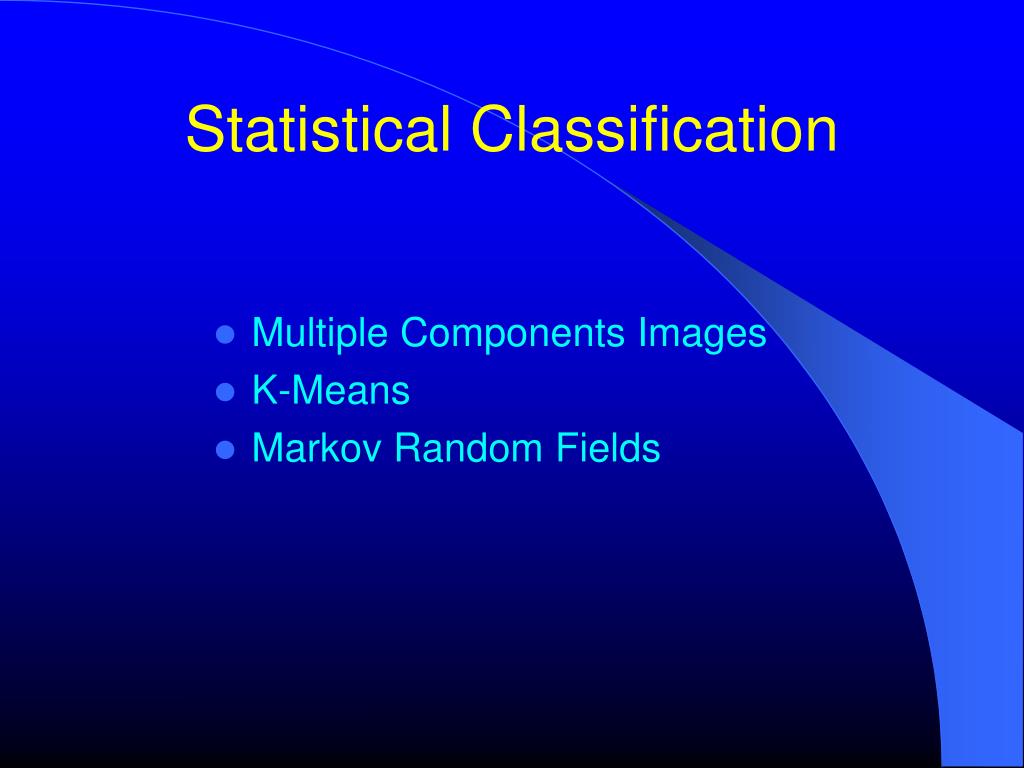 Statistical Classification

- Multiple Components Images
- K-Means
- Markov Random Fields